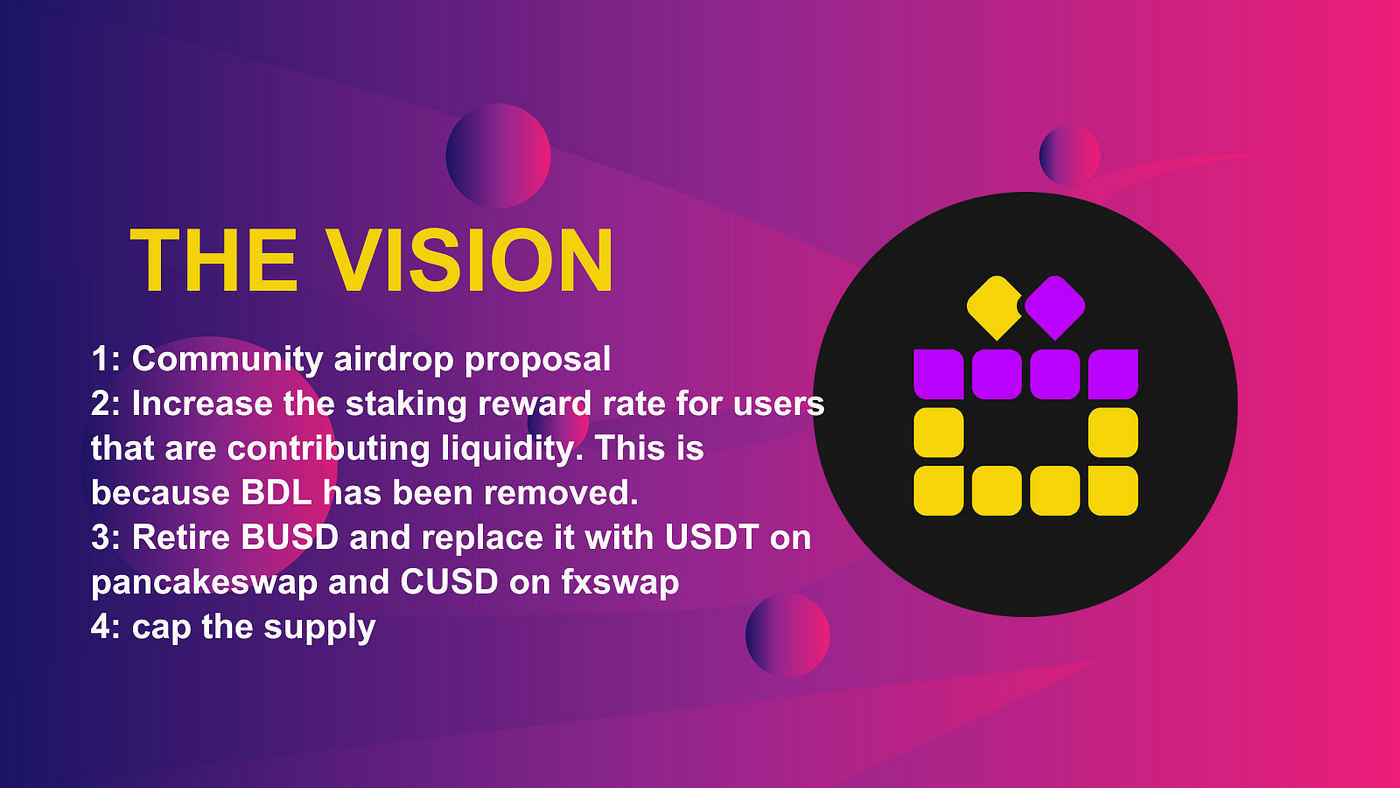 THE VISION

1: Community airdrop proposal
2: Increase the staking reward rate for users that are contributing liquidity. This is because BDL has been removed.
3: Retire BUSD and replace it with USDT on pancakeswap and CUSD on fxswap
4: cap the supply